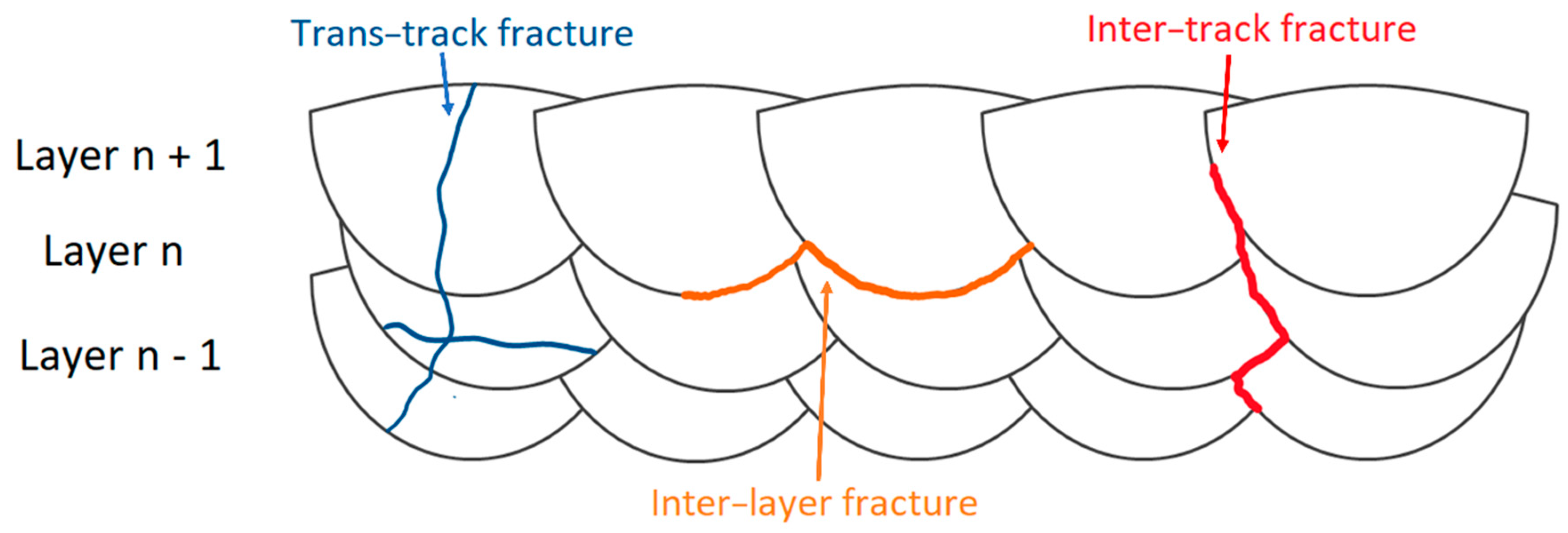 Trans–track fracture

Inter–track fracture

Layer n + 1

Layer n

Layer n - 1

Inter–layer fracture